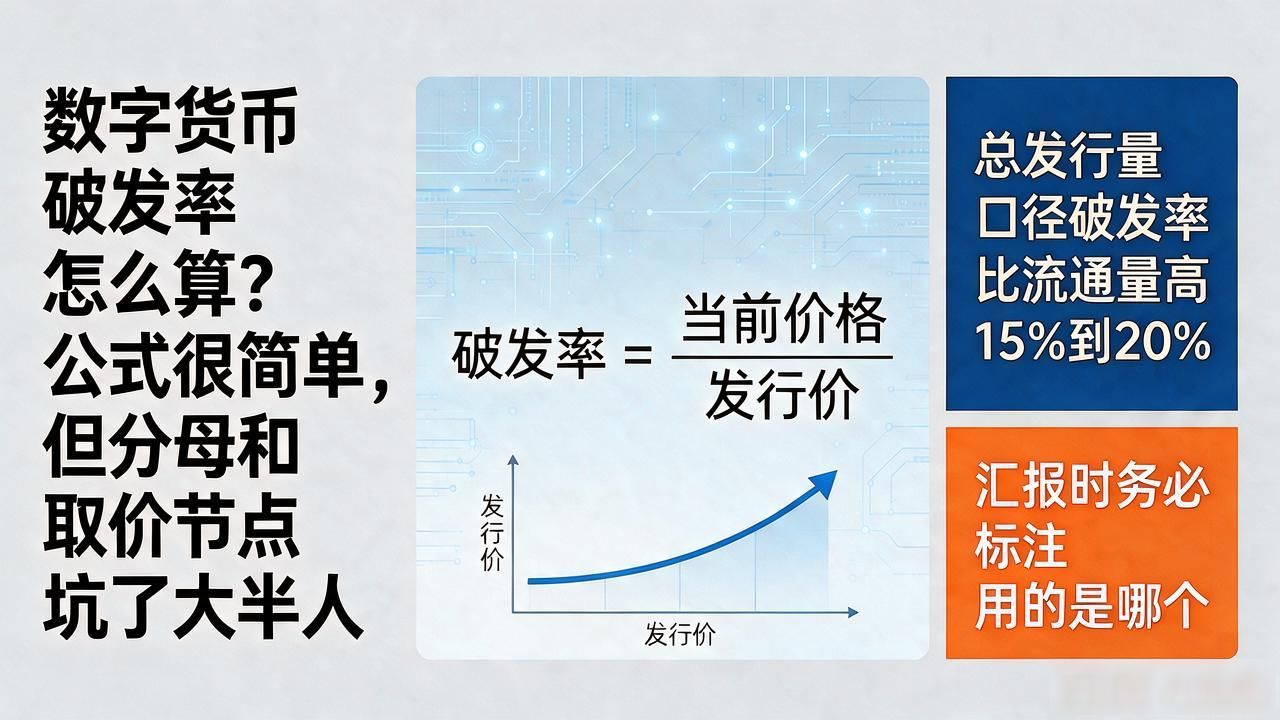 数字货币
破发率
怎么算?
公式很简单,
但分母和
取价节点
坑了大半人

$破发率 = \frac{当前价格}{发行价}$

发行价

发行价

总发行量
口径破发率
比流通量高
15%到20%

汇报时务必
标注
用的是哪个